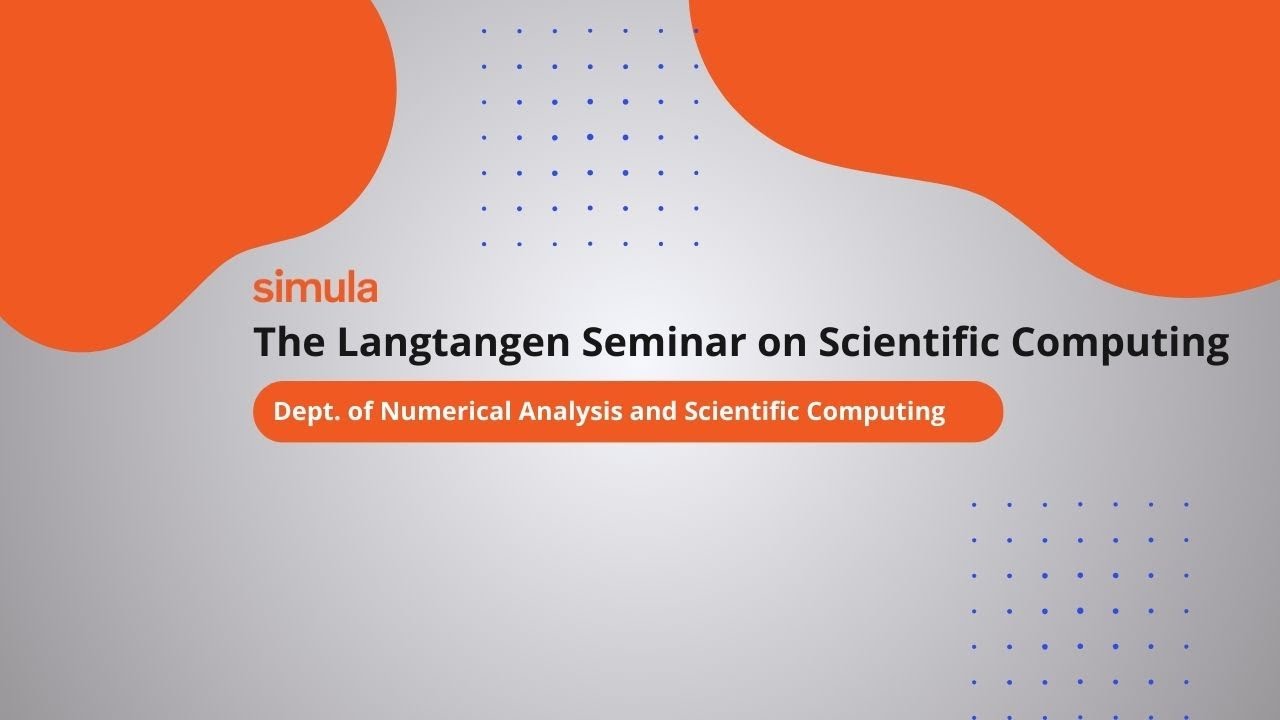 simula
The Langtangen Seminar on Scientific Computing
Dept. of Numerical Analysis and Scientific Computing